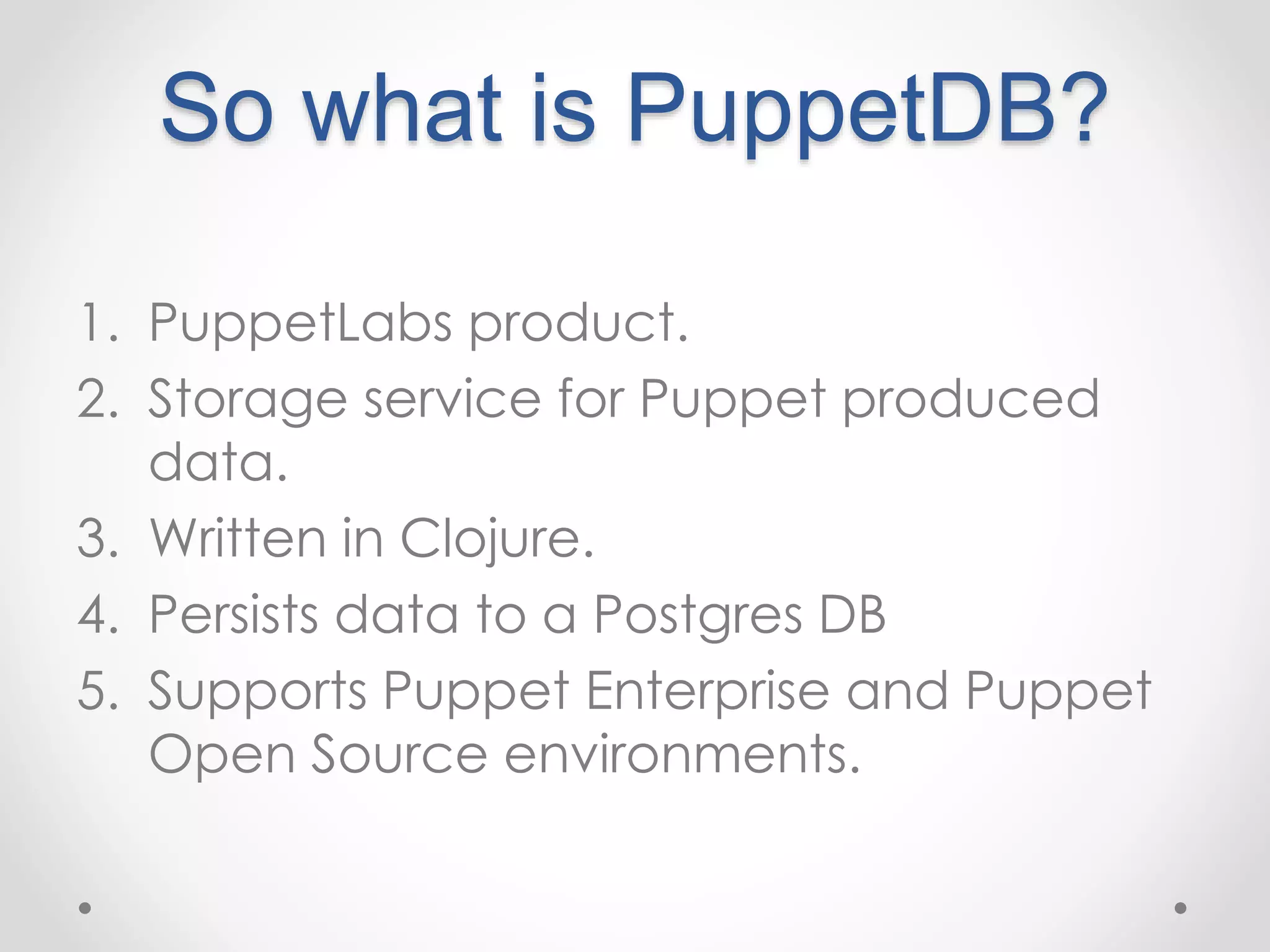 So what is PuppetDB?

1. PuppetLabs product.
2. Storage service for Puppet produced data.
3. Written in Clojure.
4. Persists data to a Postgres DB
5. Supports Puppet Enterprise and Puppet Open Source environments.